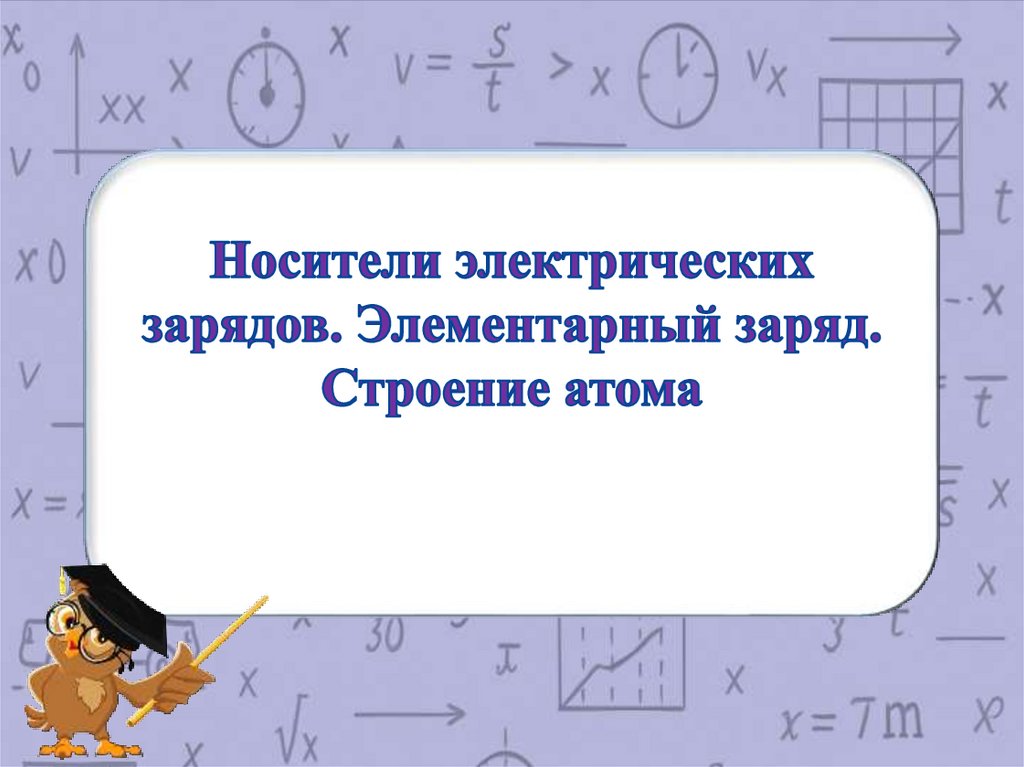 Носители электрических зарядов. Элементарный заряд. Строение атома